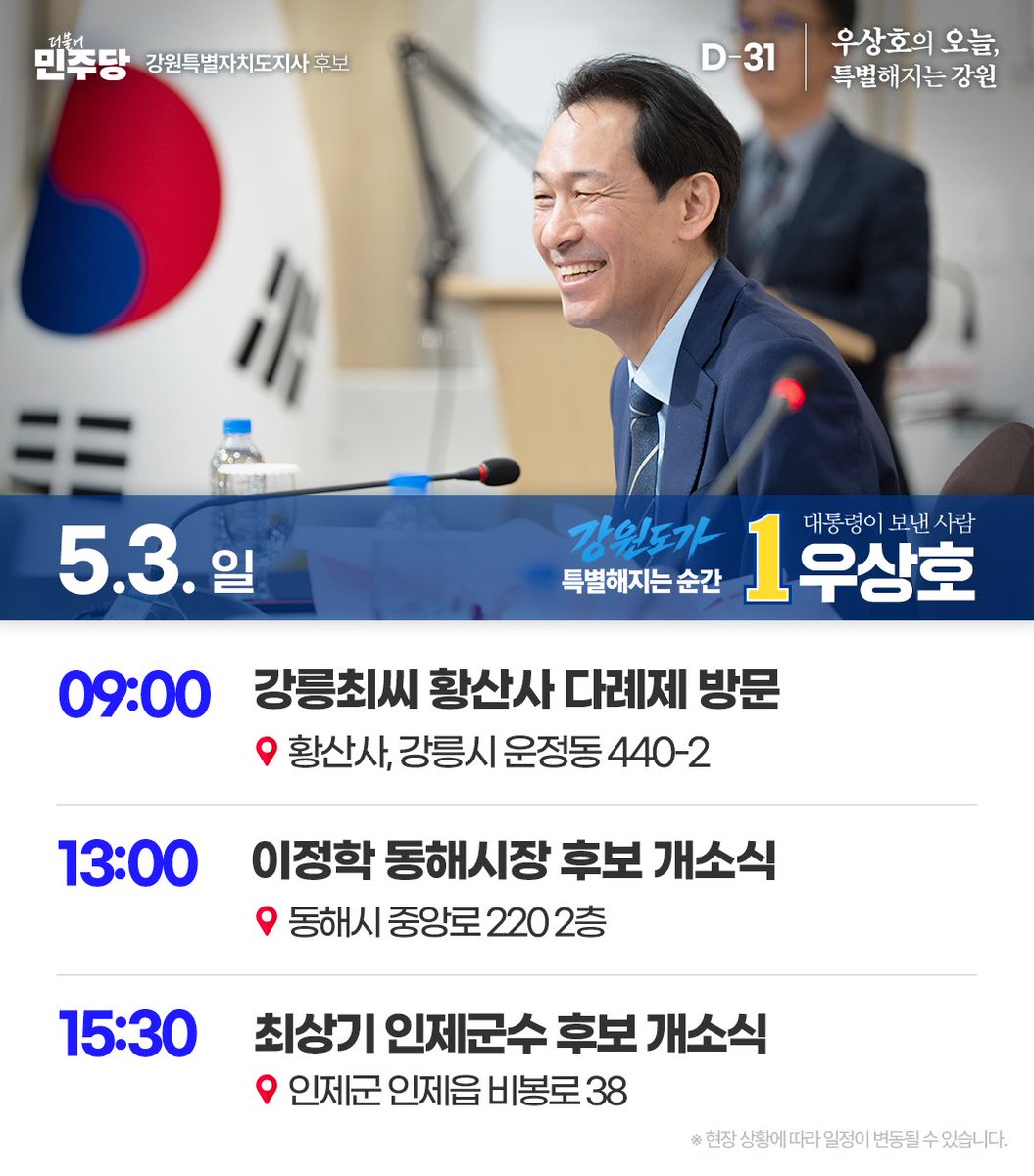 더불어
민주당 강원특별자치도지사 후보

D-31

우상호의 오늘,
특별해지는 강원

5.3. 일

강원도가
특별해지는 순간

대통령이 보낸 사람
1 우상호

09:00 강릉최씨 황산사 다례제 방문
황산사, 강릉시 운정동 440-2

13:00 이정학 동해시장 후보 개소식
동해시 중앙로 220 2층

15:30 최상기 인제군수 후보 개소식
인제군 인제읍 비봉로 38

※ 현장 상황에 따라 일정이 변동될 수 있습니다.